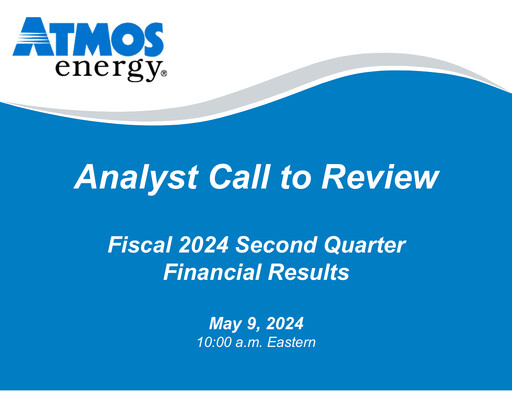 ATMOS energy®

Analyst Call to Review

Fiscal 2024 Second Quarter Financial Results

May 9, 2024
10:00 a.m. Eastern